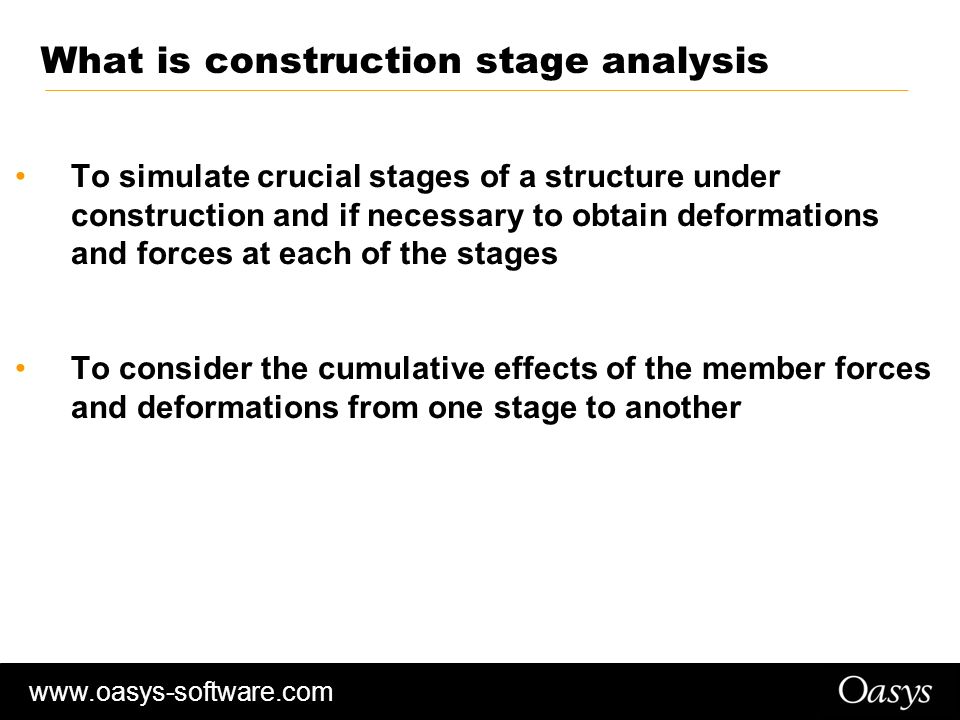 What is construction stage analysis

• To simulate crucial stages of a structure under construction and if necessary to obtain deformations and forces at each of the stages

• To consider the cumulative effects of the member forces and deformations from one stage to another

www.oasys-software.com

Oasys